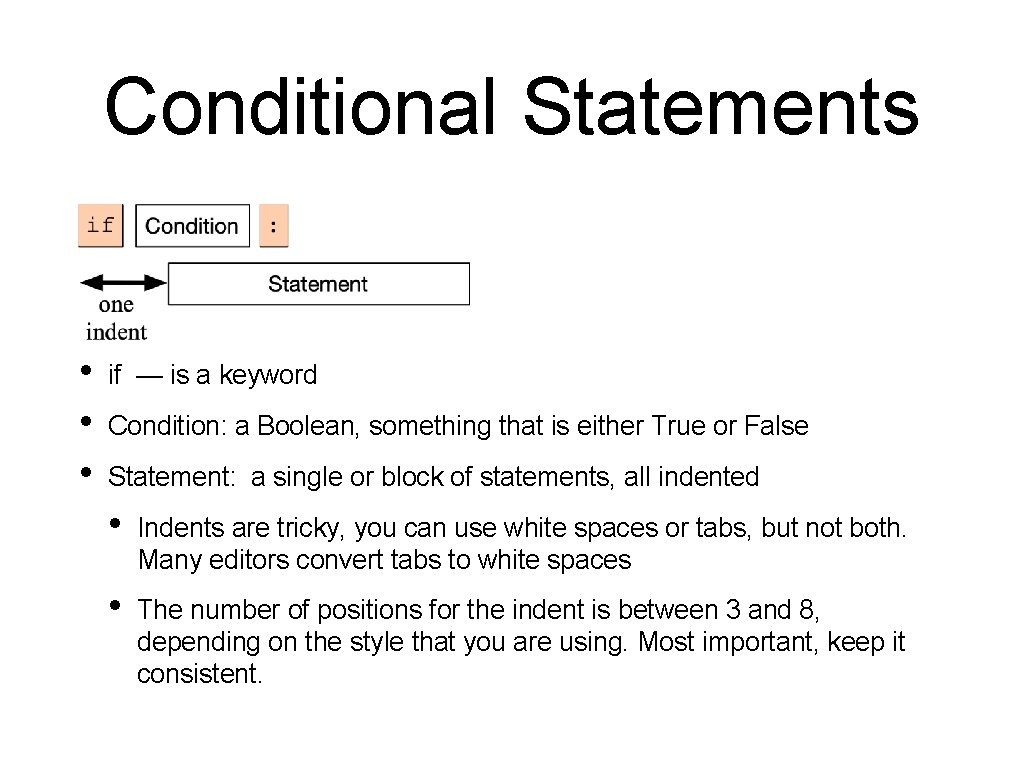 Conditional Statements

if Condition :

one indent

Statement

• if — is a keyword

• Condition: a Boolean, something that is either True or False

• Statement: a single or block of statements, all indented

• Indents are tricky, you can use white spaces or tabs, but not both. Many editors convert tabs to white spaces

• The number of positions for the indent is between 3 and 8, depending on the style that you are using. Most important, keep it consistent.